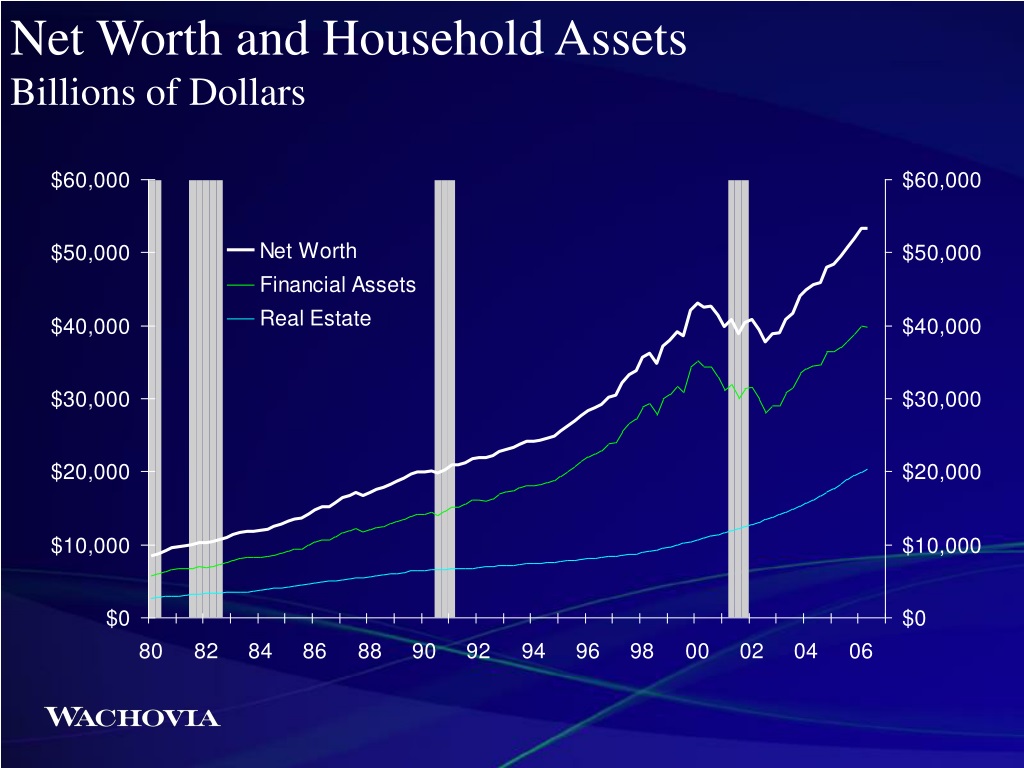 Net Worth and Household Assets
Billions of Dollars

$60,000
$50,000
$40,000
$30,000
$20,000
$10,000
$0

Net Worth
Financial Assets
Real Estate

$60,000
$50,000
$40,000
$30,000
$20,000
$10,000
$0

80 82 84 86 88 90 92 94 96 98 00 02 04 06

WACHOVIA